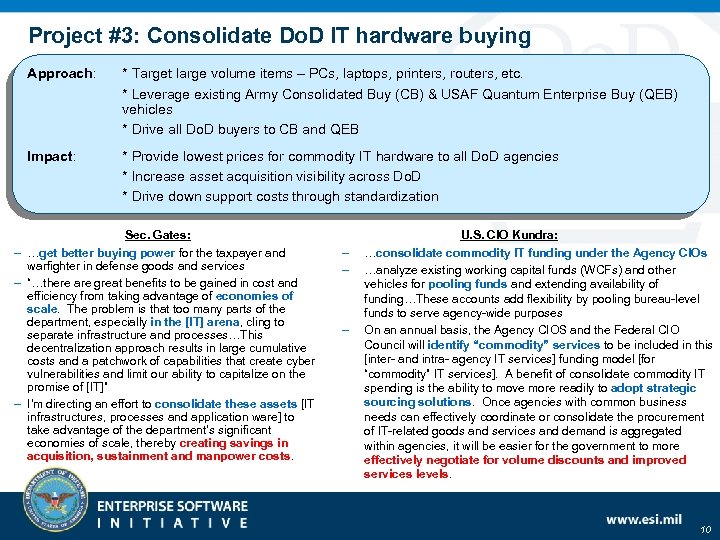 Project #3: Consolidate DoD IT hardware buying

Approach: * Target large volume items – PCs, laptops, printers, routers, etc.
* Leverage existing Army Consolidated Buy (CB) & USAF Quantum Enterprise Buy (QEB) vehicles
* Drive all DoD buyers to CB and QEB

Impact: * Provide lowest prices for commodity IT hardware to all DoD agencies
* Increase asset acquisition visibility across DoD
* Drive down support costs through standardization

Sec. Gates:

– …get better buying power for the taxpayer and warfighter in defense goods and services

– "…there are great benefits to be gained in cost and efficiency from taking advantage of economies of scale. The problem is that too many parts of the department, especially in the [IT] arena, cling to separate infrastructure and processes…This decentralization approach results in large cumulative costs and a patchwork of capabilities that create cyber vulnerabilities and limit our ability to capitalize on the promise of [IT]"

– I'm directing an effort to consolidate these assets [IT infrastructures, processes and application ware] to take advantage of the department's significant economies of scale, thereby creating savings in acquisition, sustainment and manpower costs.

U.S. CIO Kundra:

– …consolidate commodity IT funding under the Agency CIOs

– …analyze existing working capital funds (WCFs) and other vehicles for pooling funds and extending availability of funding…These accounts add flexibility by pooling bureau-level funds to serve agency-wide purposes

– On an annual basis, the Agency CIOS and the Federal CIO Council will identify "commodity" services to be included in this [inter- and intra- agency IT services] funding model [for "commodity" IT services]. A benefit of consolidate commodity IT spending is the ability to move more readily to adopt strategic sourcing solutions. Once agencies with common business needs can effectively coordinate or consolidate the procurement of IT-related goods and services and demand is aggregated within agencies, it will be easier for the government to more effectively negotiate for volume discounts and improved services levels.

ENTERPRISE SOFTWARE
INITIATIVE

www.esi.mil

10